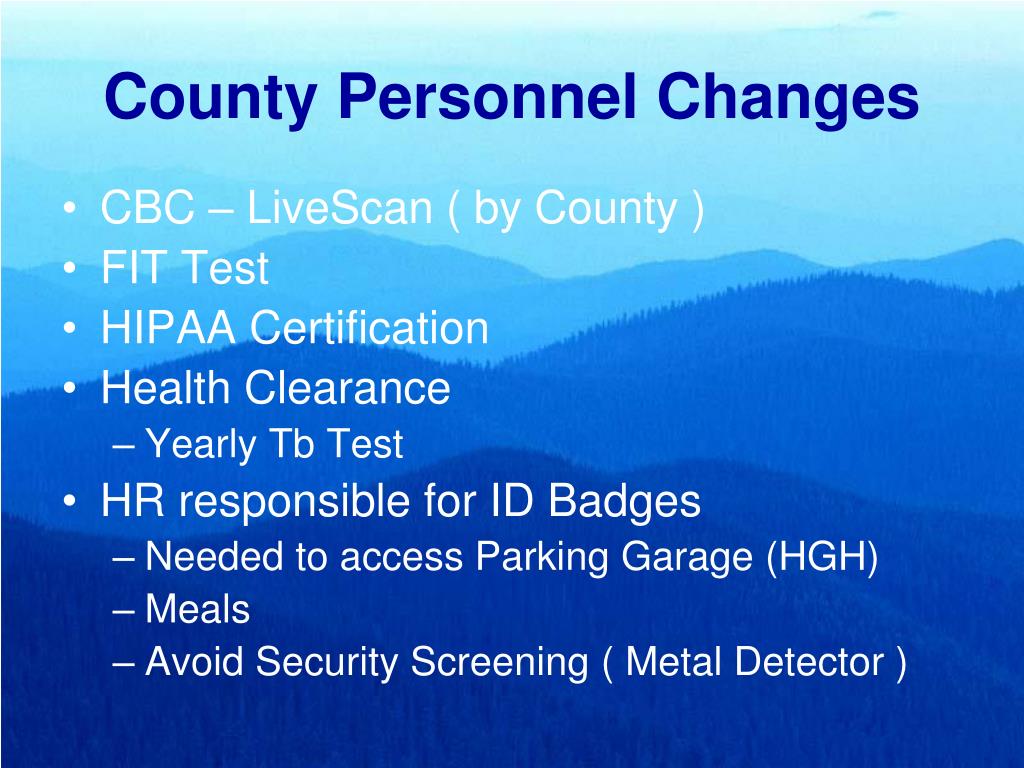 County Personnel Changes

• CBC – LiveScan ( by County )
• FIT Test
• HIPAA Certification
• Health Clearance
  – Yearly Tb Test
• HR responsible for ID Badges
  – Needed to access Parking Garage (HGH)
  – Meals
  – Avoid Security Screening ( Metal Detector )